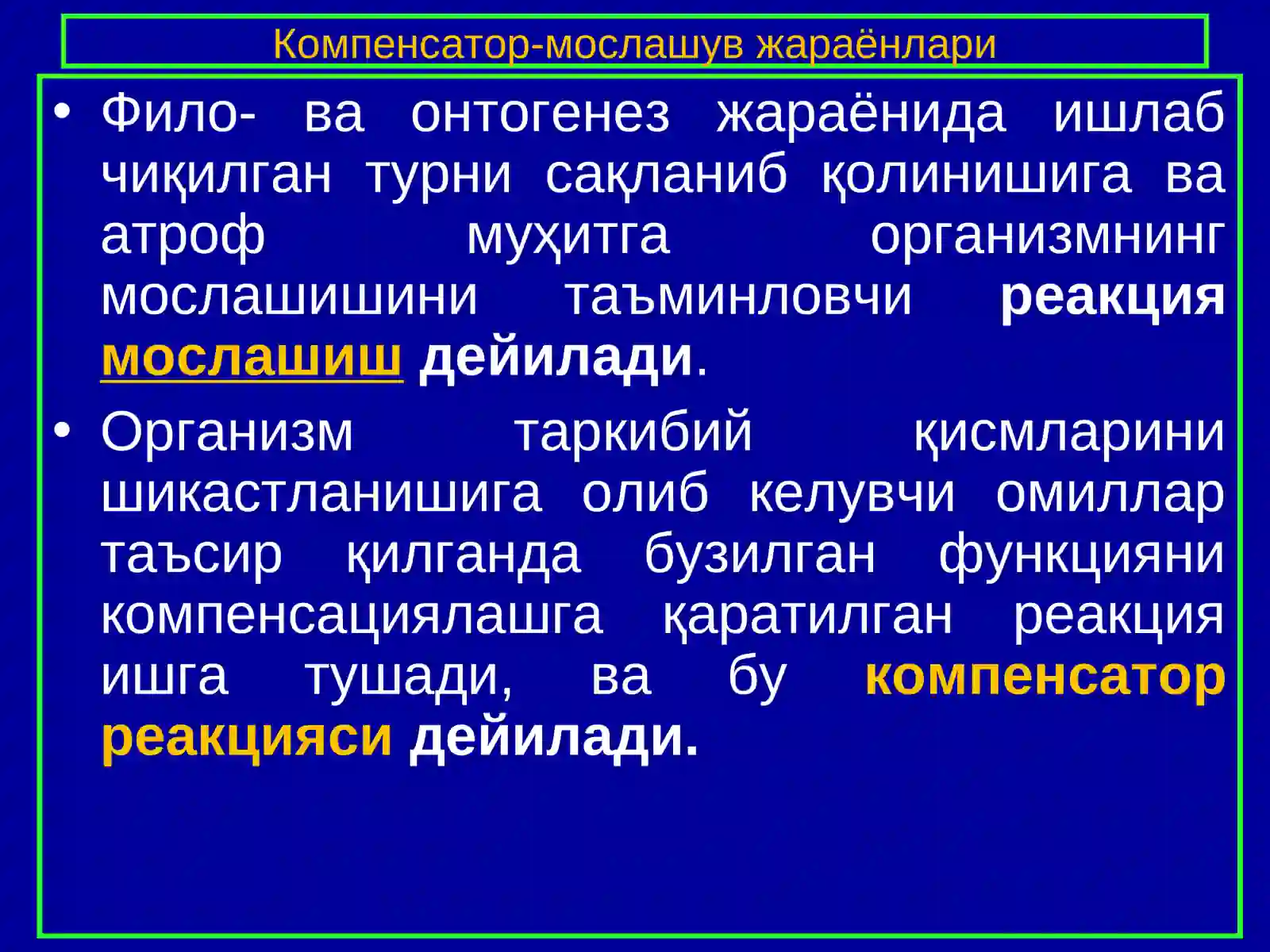 Компенсатор-мослашув жараёнлари

• Фило- ва онтогенез жараёнида ишлаб чиқилган турни сақланиб қолинишига ва атроф муҳитга организмнинг мослашишини таъминловчи реакция мослашиш дейилади.

• Организм таркибий қисмларини шикастланишига олиб келувчи омиллар таъсир қилганда бузилган функцияни компенсациялашга қаратилган реакция ишга тушади, ва бу компенсатор реакцияси дейилади.